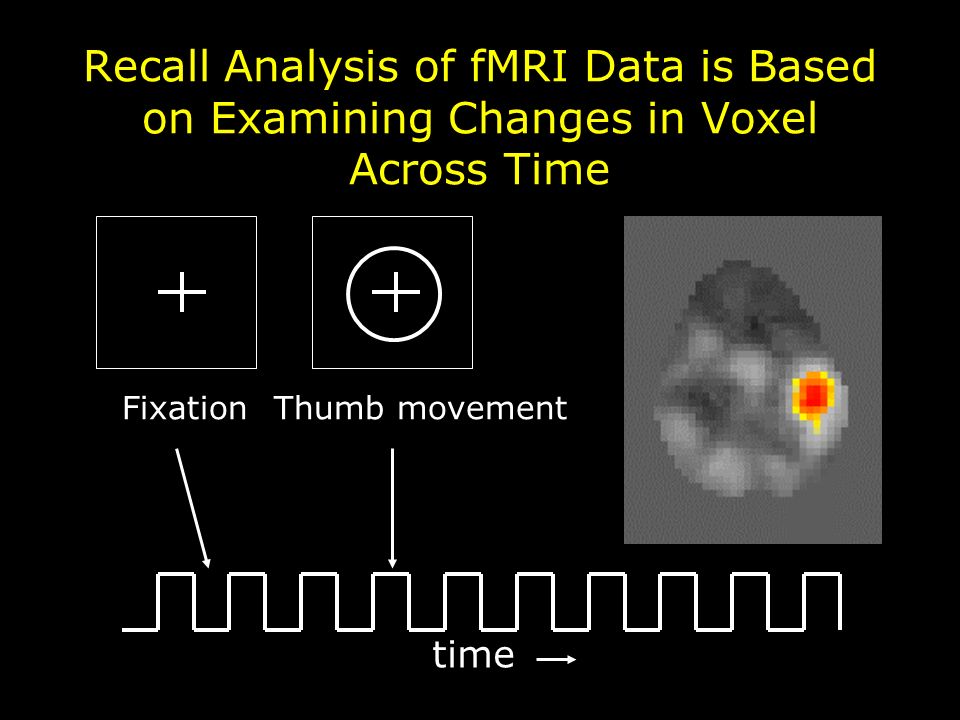 Recall Analysis of fMRI Data is Based on Examining Changes in Voxel Across Time

Fixation

Thumb movement

time